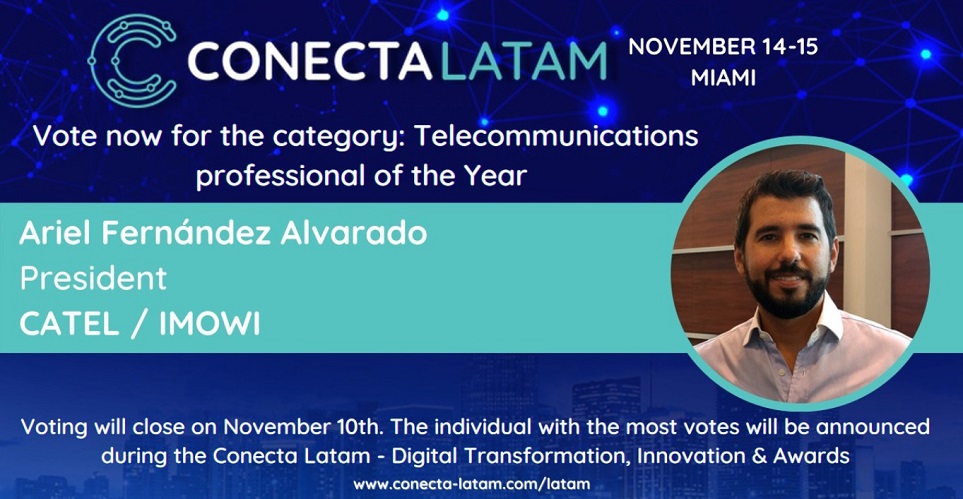 CONECTA LATAM

NOVEMBER 14-15
MIAMI

Vote now for the category: Telecommunications professional of the Year

Ariel Fernández Alvarado
President
CATEL / IMOWI

Voting will close on November 10th. The individual with the most votes will be announced during the Conecta Latam - Digital Transformation, Innovation & Awards

www.conecta-latam.com/latam